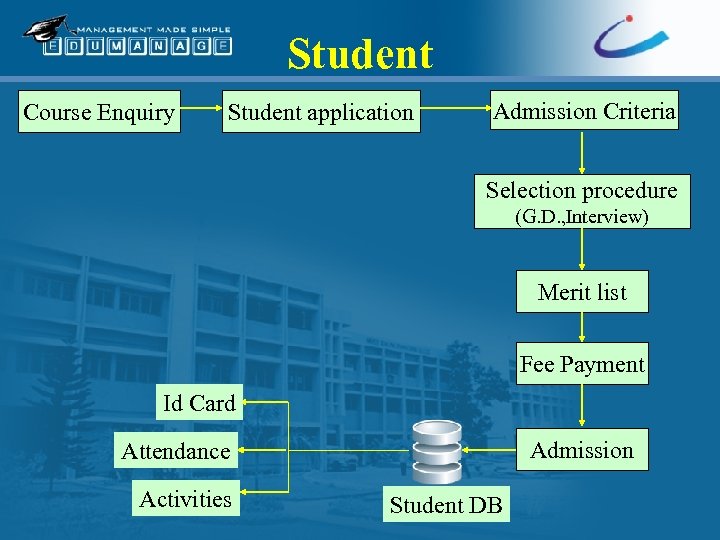 MANAGEMENT MADE SIMPLE
EDUMANAGE

Student

Course Enquiry

Student application

Admission Criteria

Selection procedure
(G.D.,Interview)

Merit list

Fee Payment

Admission

Student DB

Id Card

Attendance

Activities